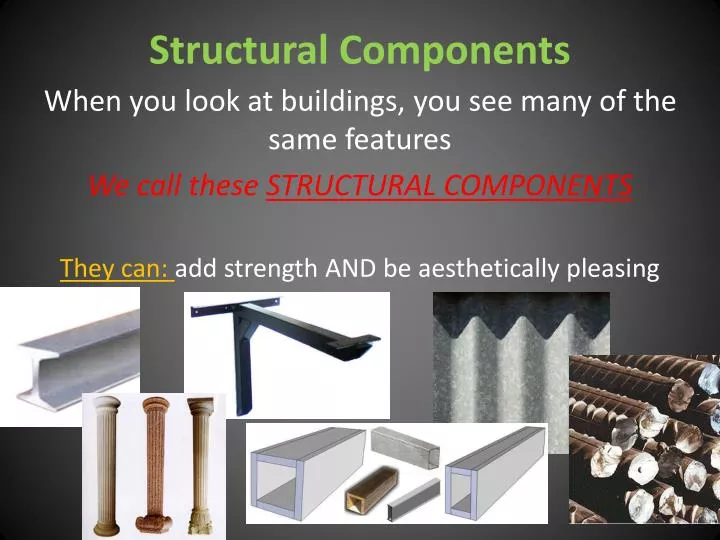 Structural Components

When you look at buildings, you see many of the same features

We call these STRUCTURAL COMPONENTS

They can: add strength AND be aesthetically pleasing